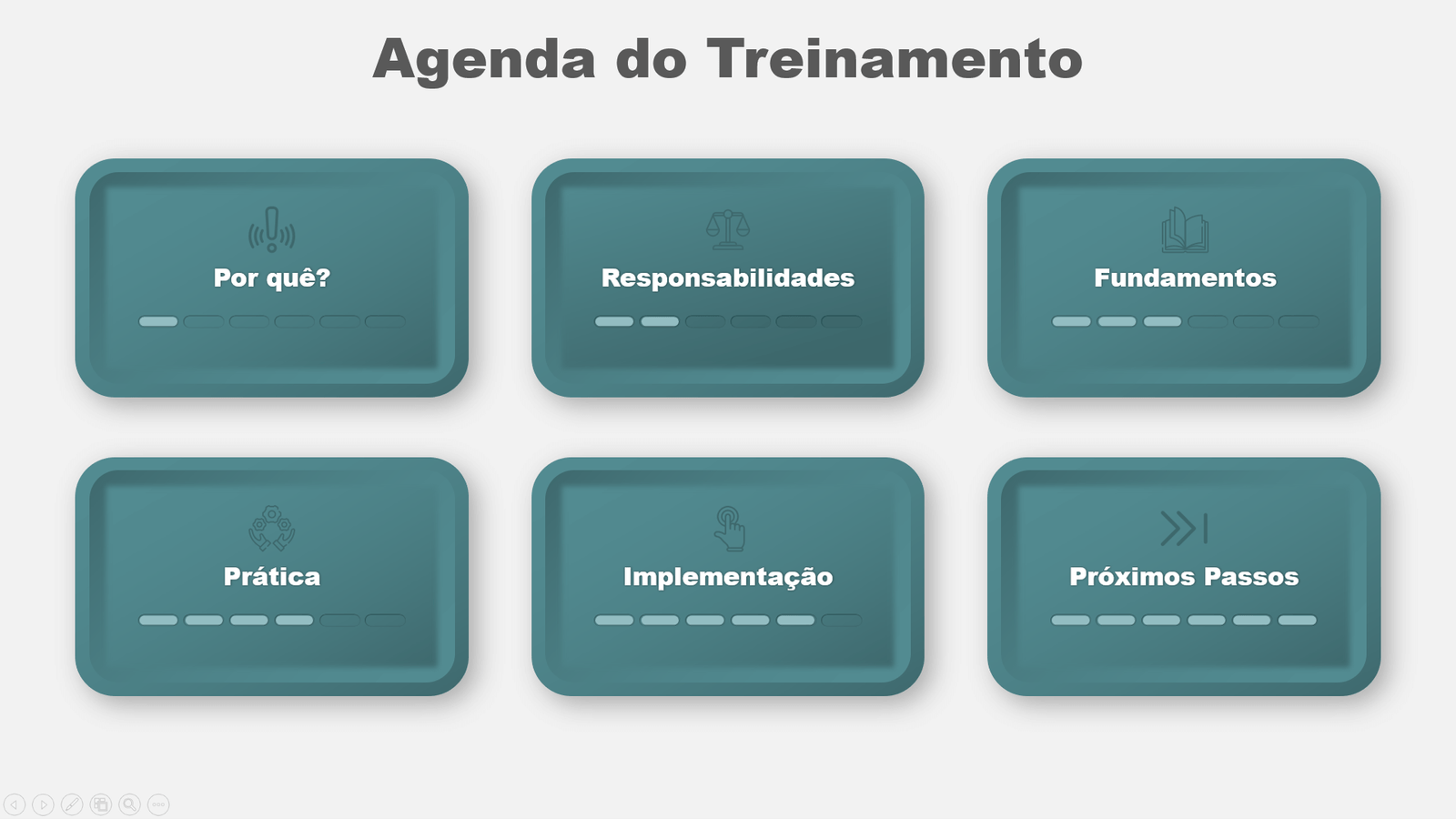 Agenda do Treinamento

Por quê?

Responsabilidades

Fundamentos

Prática

Implementação

Próximos Passos